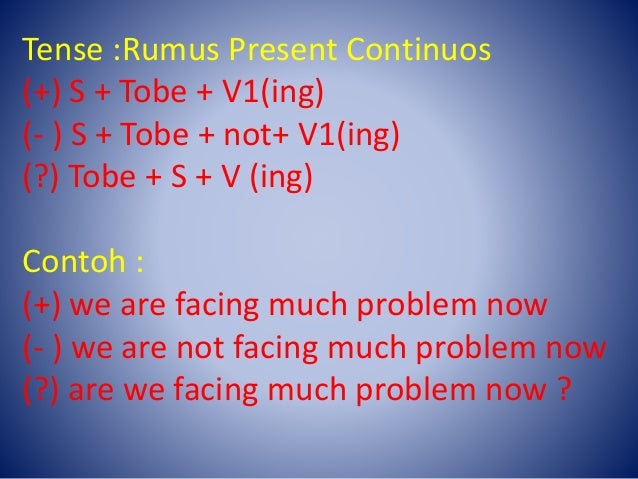 Tense :Rumus Present Continuos
(+) S + Tobe + V1(ing)
(- ) S + Tobe + not+ V1(ing)
(?) Tobe + S + V (ing)

Contoh :
(+) we are facing much problem now
(- ) we are not facing much problem now
(?) are we facing much problem now ?